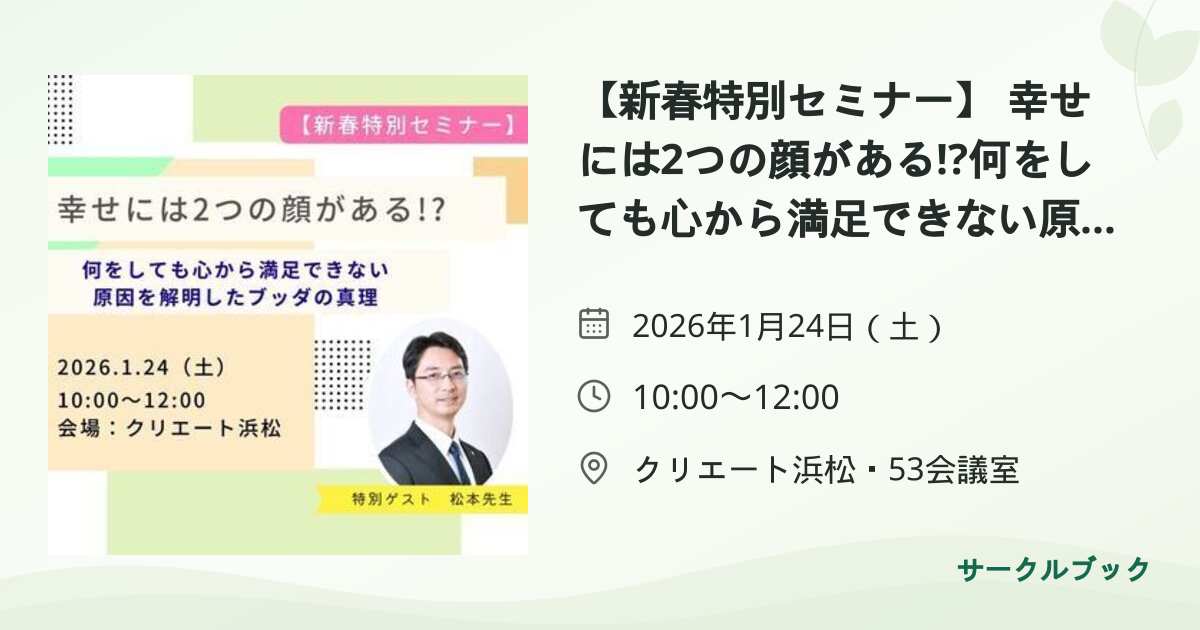 【新春特別セミナー】

幸せには2つの顔がある!?

何をしても心から満足できない
原因を解明したブッダの真理

2026.1.24（土）
10:00～12:00
会場：クリエート浜松

特別ゲスト 松本先生

【新春特別セミナー】 幸せには2つの顔がある⁉何をしても心から満足できない原...

2026年1月24日（土）

10:00～12:00

クリエート浜松・53会議室

サークルブック